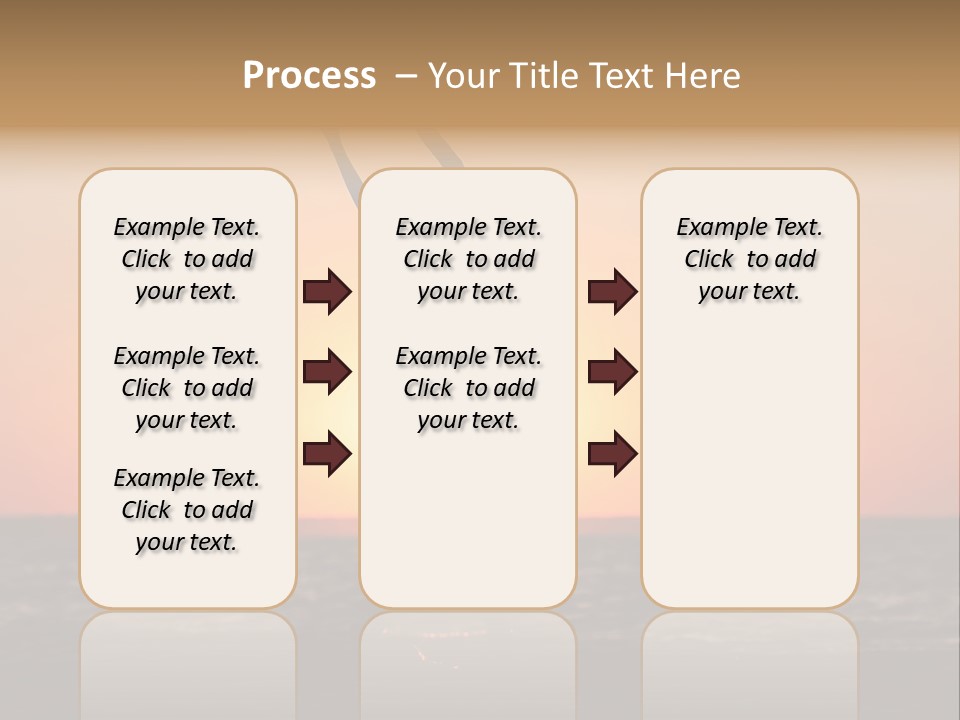 Process – Your Title Text Here

Example Text. Click to add your text.

Example Text. Click to add your text.

Example Text. Click to add your text.

Example Text. Click to add your text.

Example Text. Click to add your text.

Example Text. Click to add your text.